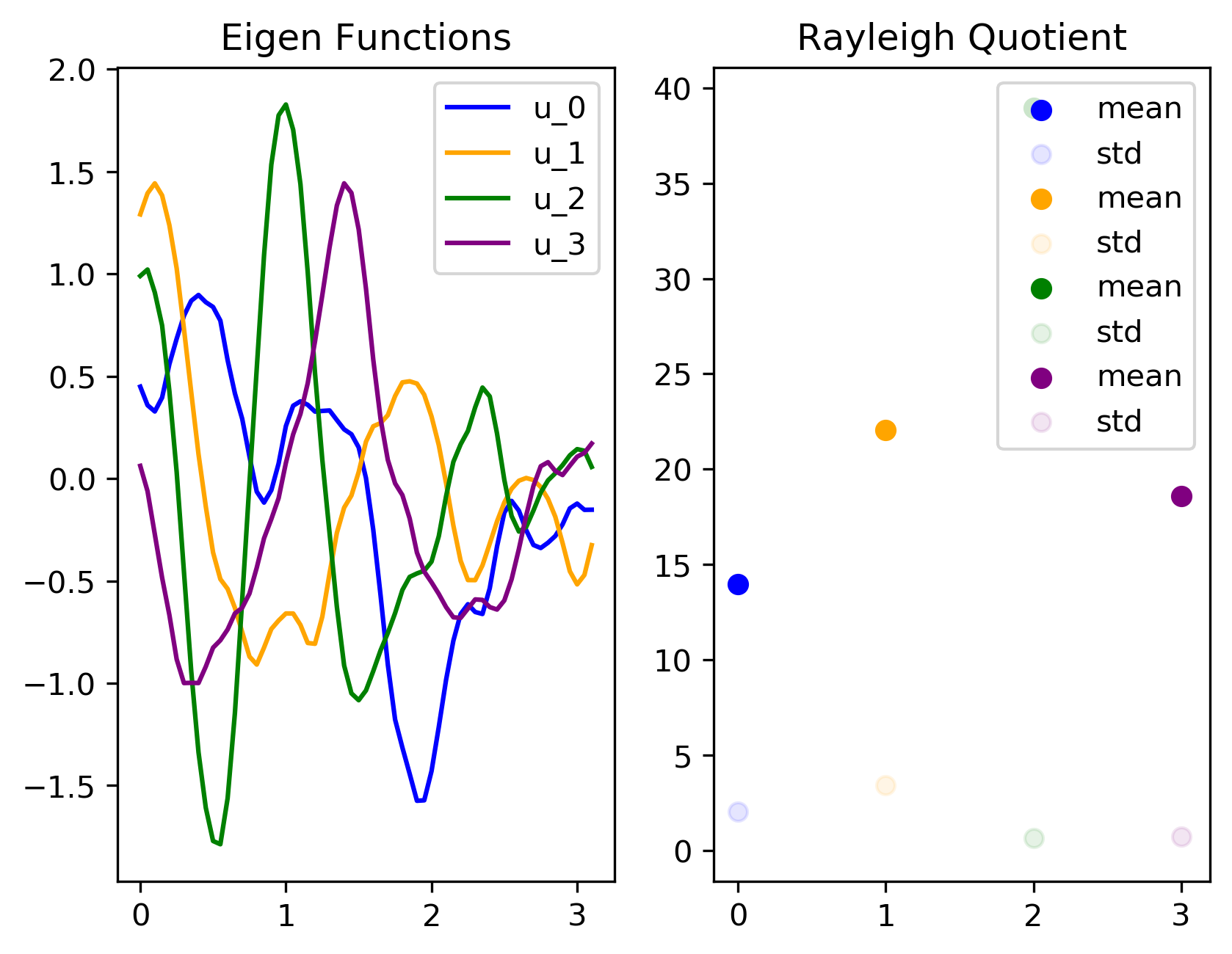 Eigen Functions

2.0
1.5
1.0
0.5
0.0
−0.5
−1.0
−1.5

0 1 2 3

u_0
u_1
u_2
u_3

Rayleigh Quotient

40
35
30
25
20
15
10
5
0

0 1 2 3

mean
std
mean
std
mean
std
mean
std